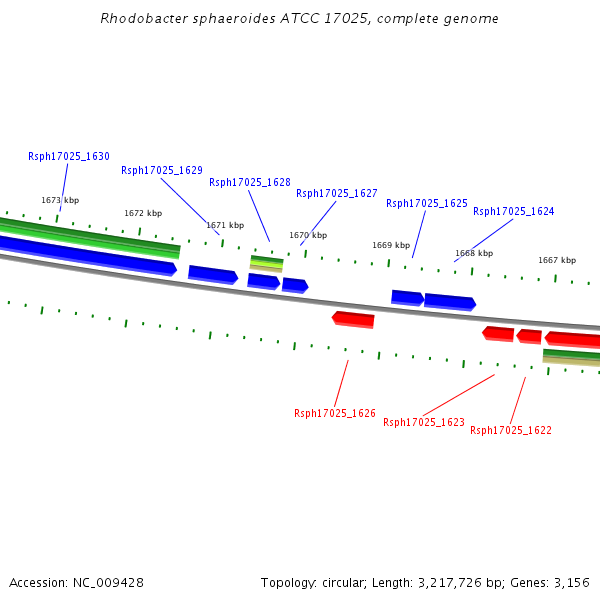 Rhodobacter sphaeroides ATCC 17025, complete genome

Rsph17025_1630
Rsph17025_1629
Rsph17025_1628
Rsph17025_1627
Rsph17025_1625
Rsph17025_1624

1673 kbp
1672 kbp
1671 kbp
1670 kbp
1669 kbp
1668 kbp
1667 kbp

Rsph17025_1626
Rsph17025_1623
Rsph17025_1622

Accession: NC_009428

Topology: circular; Length: 3,217,726 bp; Genes: 3,156